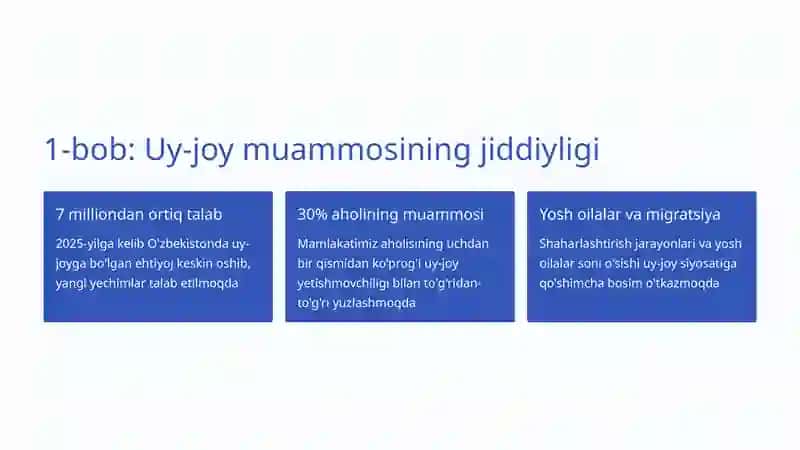 1-bob: Uy-joy muammosining jiddiyligi

7 milliondan ortiq talab

2025-yilga kelib O'zbekistonda uy-joyga bo'lgan ehtiyoj keskin oshib, yangi yechimlar talab etilmoqda

30% aholining muammosi

Mamlakatimiz aholisining uchdan bir qismidan ko'prog'i uy-joy yetishmovchiligi bilan to'g'ridan-to'g'ri yuzlashmoqda

Yosh oilalar va migratsiya

Shaharlashtirish jarayonlari va yosh oilalar soni o'sishi uy-joy siyosatiga qo'shimcha bosim o'tkazmoqda